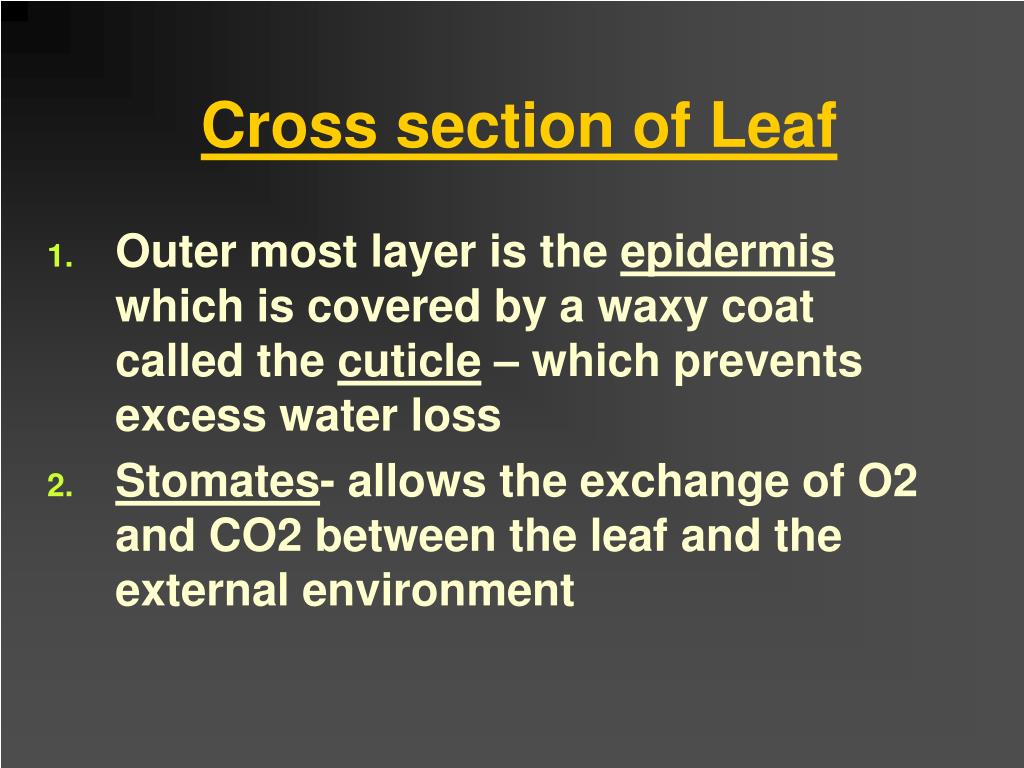 Cross section of Leaf

1. Outer most layer is the epidermis which is covered by a waxy coat called the cuticle – which prevents excess water loss
2. Stomates- allows the exchange of O2 and CO2 between the leaf and the external environment